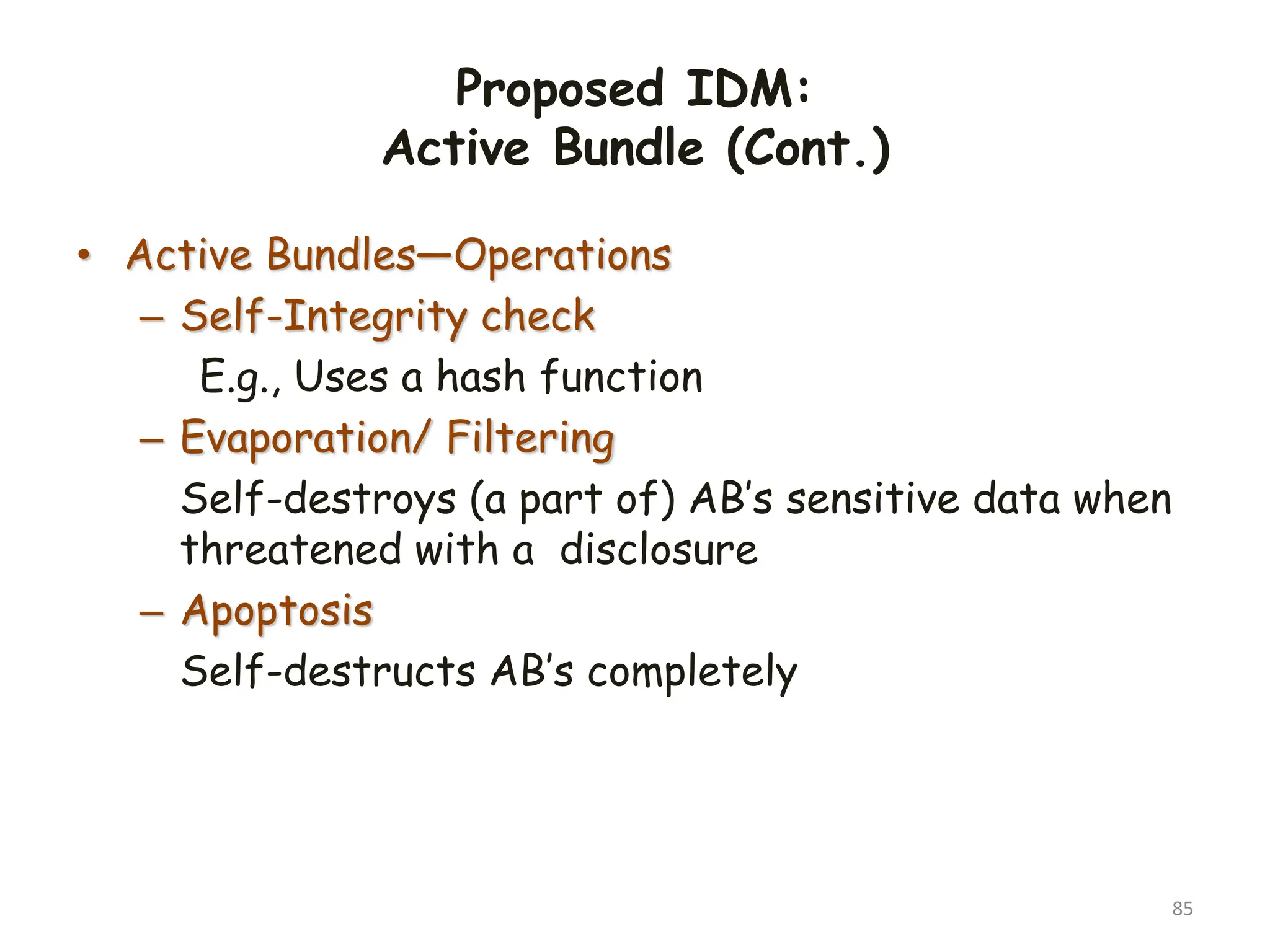 Proposed IDM:
Active Bundle (Cont.)

• Active Bundles—Operations
– Self-Integrity check
E.g., Uses a hash function
– Evaporation/ Filtering
Self-destroys (a part of) AB's sensitive data when threatened with a disclosure
– Apoptosis
Self-destructs AB's completely

85